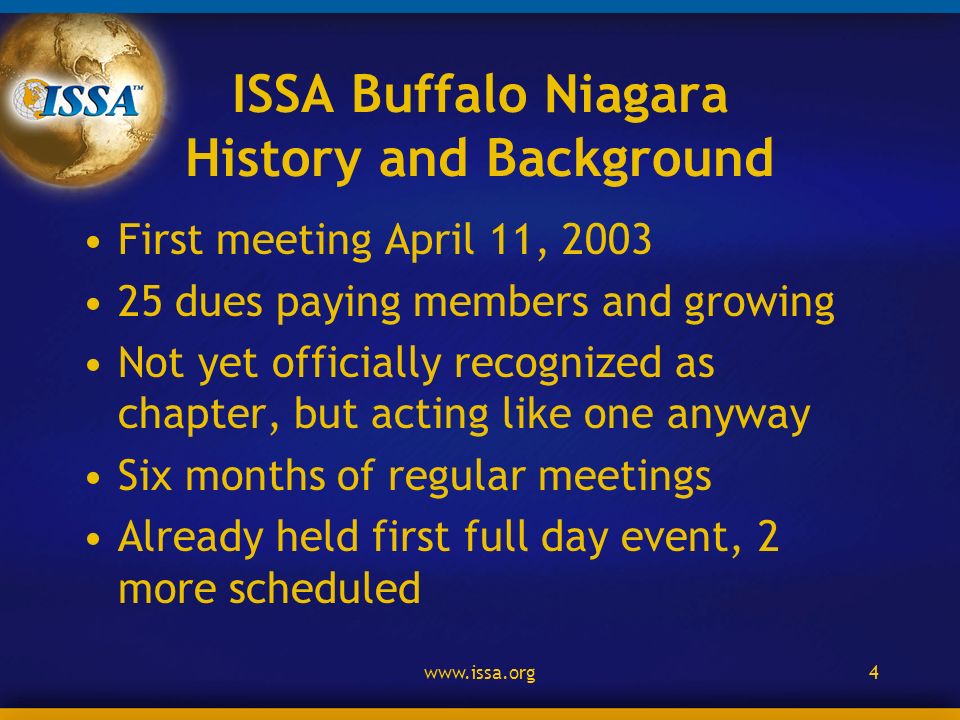 ISSA™

ISSA Buffalo Niagara History and Background

• First meeting April 11, 2003
• 25 dues paying members and growing
• Not yet officially recognized as chapter, but acting like one anyway
• Six months of regular meetings
• Already held first full day event, 2 more scheduled

www.issa.org

4